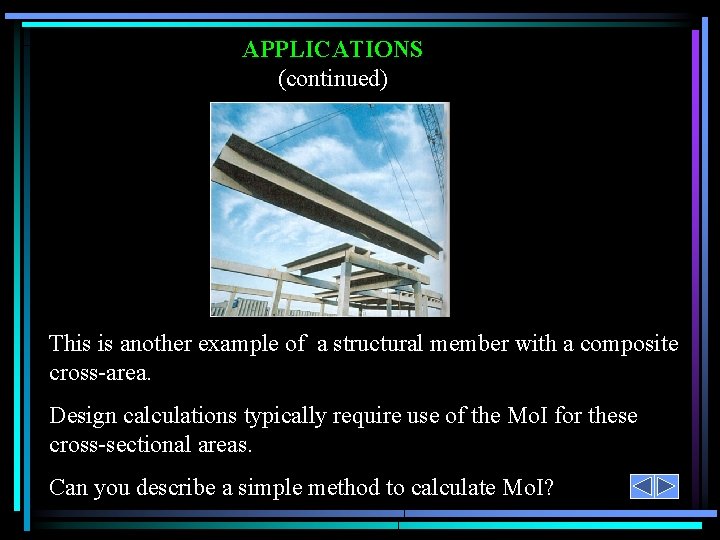 APPLICATIONS
(continued)

This is another example of a structural member with a composite cross-area.

Design calculations typically require use of the MoI for these cross-sectional areas.

Can you describe a simple method to calculate MoI?